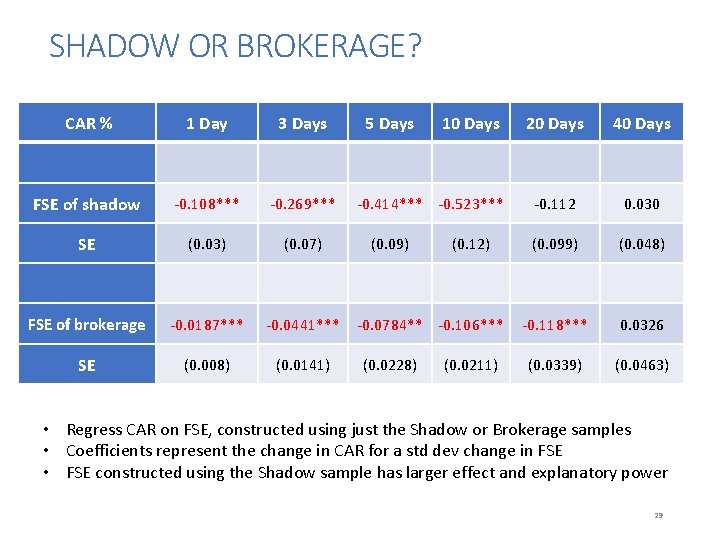 SHADOW OR BROKERAGE?

| CAR % | 1 Day | 3 Days | 5 Days | 10 Days | 20 Days | 40 Days |
|---|---|---|---|---|---|---|
| | | | | | | |
| FSE of shadow | -0.108*** | -0.269*** | -0.414*** | -0.523*** | -0.112 | 0.030 |
| SE | (0.03) | (0.07) | (0.09) | (0.12) | (0.099) | (0.048) |
| | | | | | | |
| FSE of brokerage | -0.0187*** | -0.0441*** | -0.0784** | -0.106*** | -0.118*** | 0.0326 |
| SE | (0.008) | (0.0141) | (0.0228) | (0.0211) | (0.0339) | (0.0463) |

• Regress CAR on FSE, constructed using just the Shadow or Brokerage samples
• Coefficients represent the change in CAR for a std dev change in FSE
• FSE constructed using the Shadow sample has larger effect and explanatory power

29